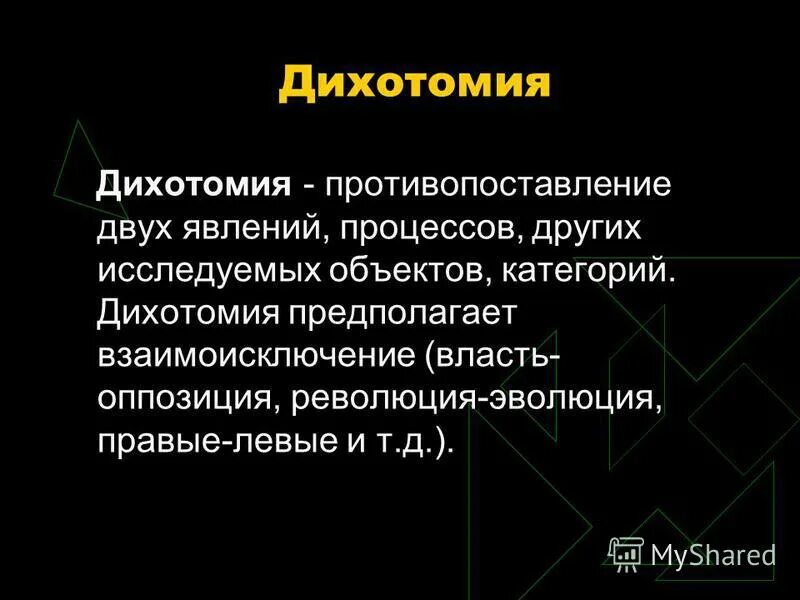 Дихотомия

Дихотомия - противопоставление двух явлений, процессов, других исследуемых объектов, категорий. Дихотомия предполагает взаимоисключение (власть-оппозиция, революция-эволюция, правые-левые и т.д.).

MyShared